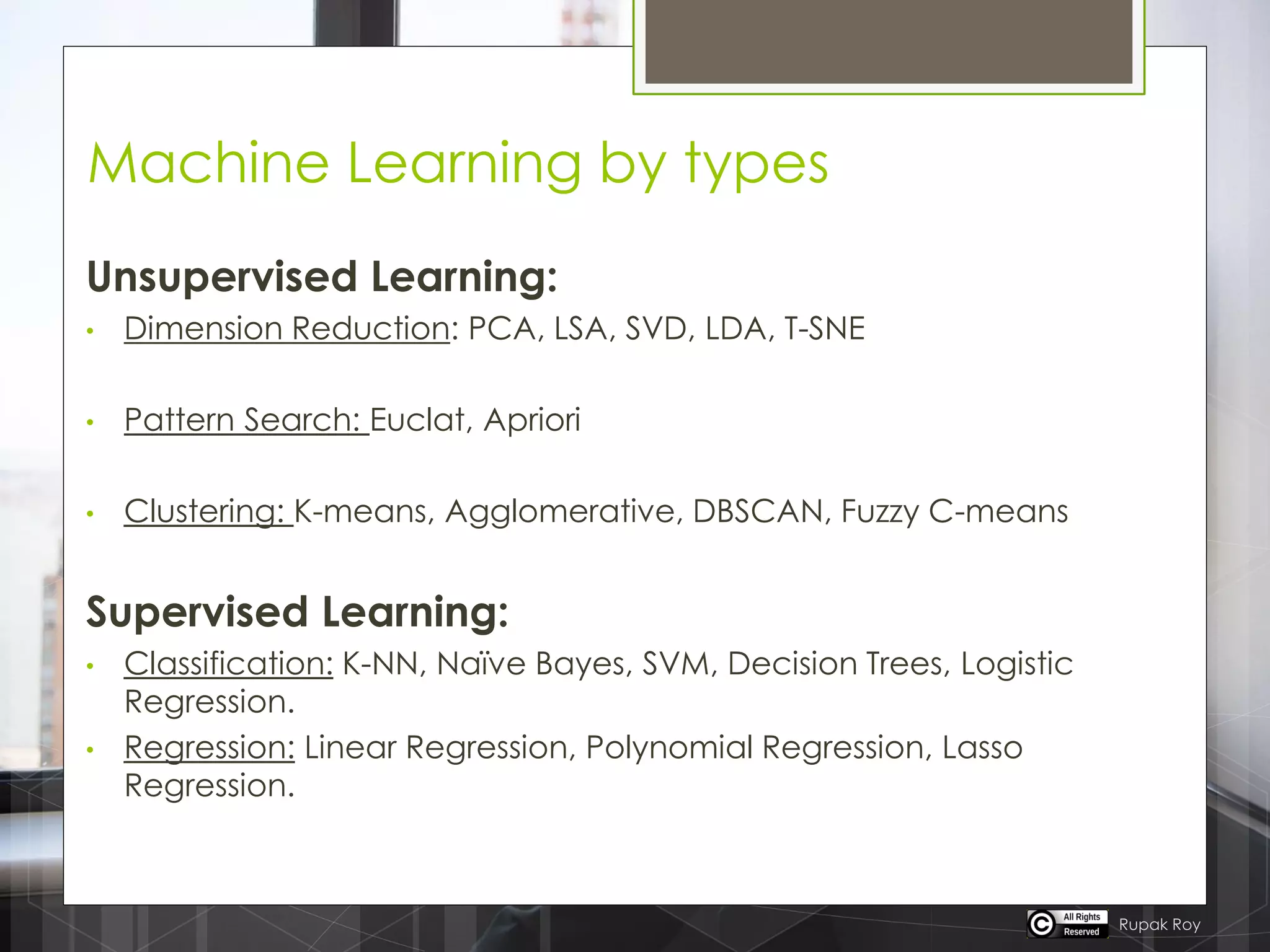 Machine Learning by types

Unsupervised Learning:

• Dimension Reduction: PCA, LSA, SVD, LDA, T-SNE

• Pattern Search: Euclat, Apriori

• Clustering: K-means, Agglomerative, DBSCAN, Fuzzy C-means

Supervised Learning:

• Classification: K-NN, Naïve Bayes, SVM, Decision Trees, Logistic Regression.

• Regression: Linear Regression, Polynomial Regression, Lasso Regression.

All Rights Reserved Rupak Roy